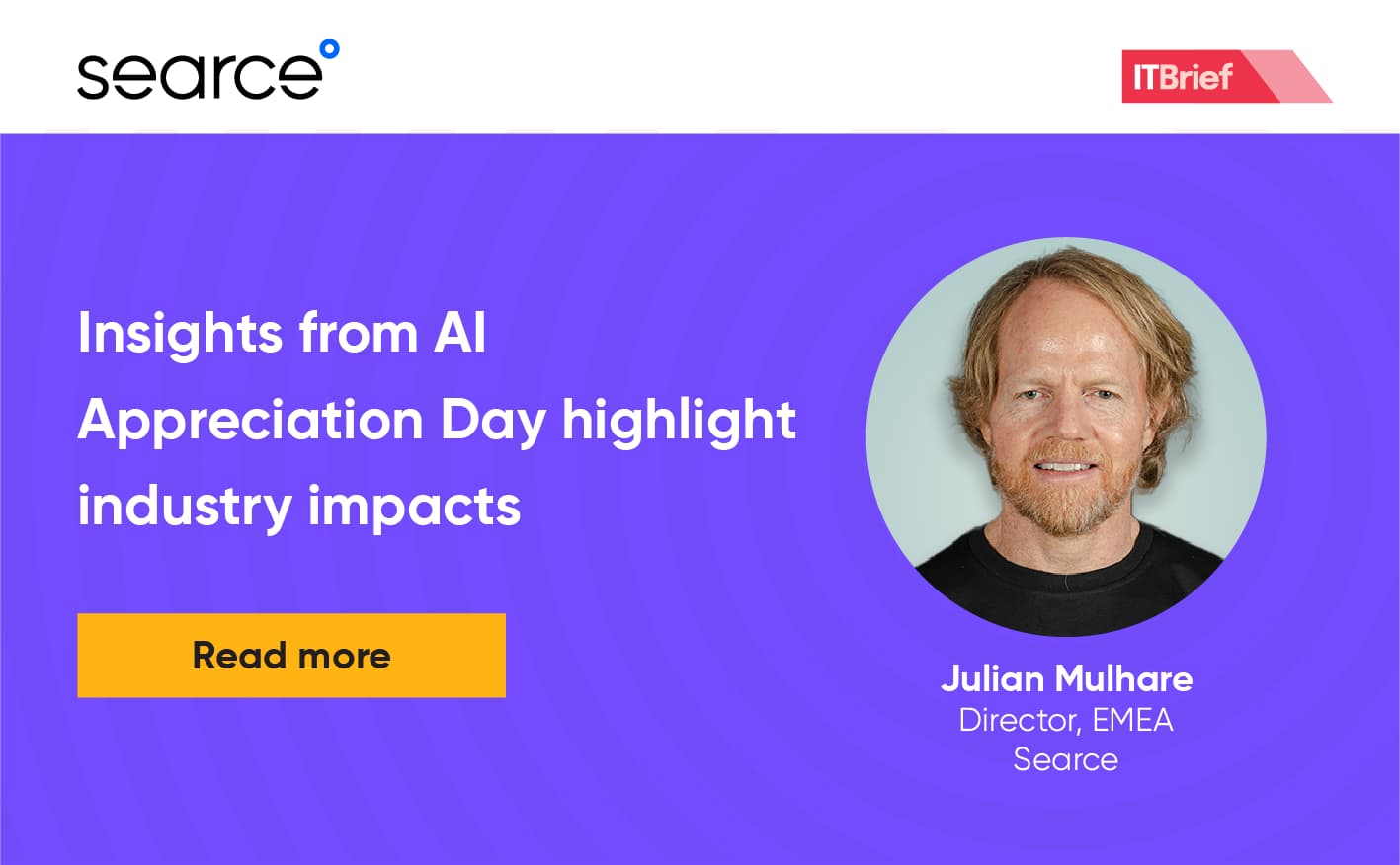 searce

ITBrief

Insights from AI Appreciation Day highlight industry impacts

Read more

Julian Mulhare
Director, EMEA
Searce